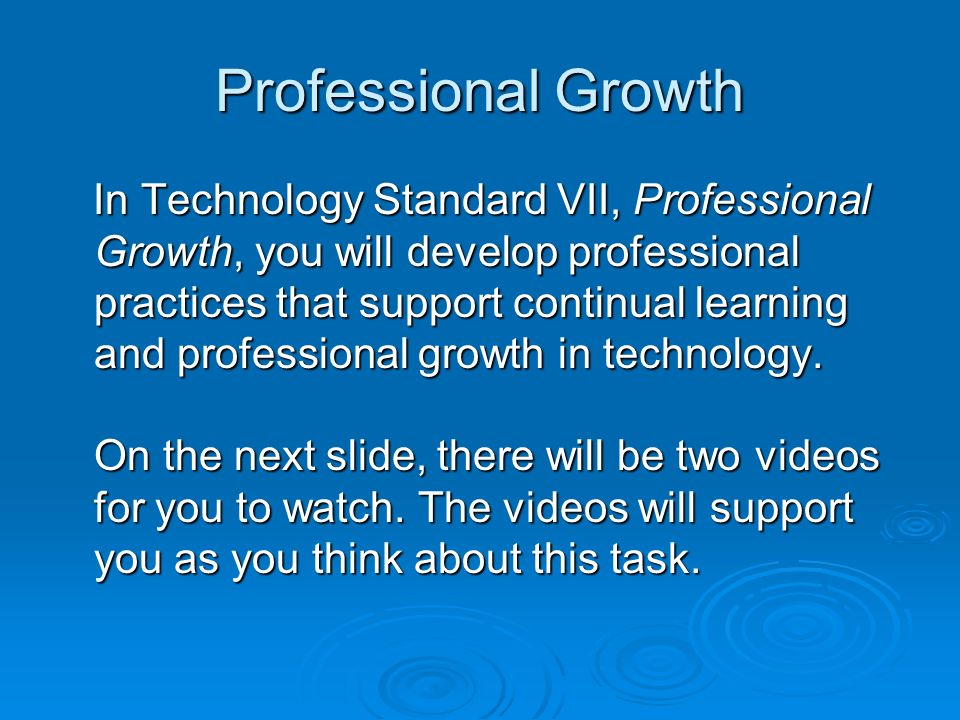 Professional Growth

In Technology Standard VII, Professional Growth, you will develop professional practices that support continual learning and professional growth in technology.

On the next slide, there will be two videos for you to watch. The videos will support you as you think about this task.